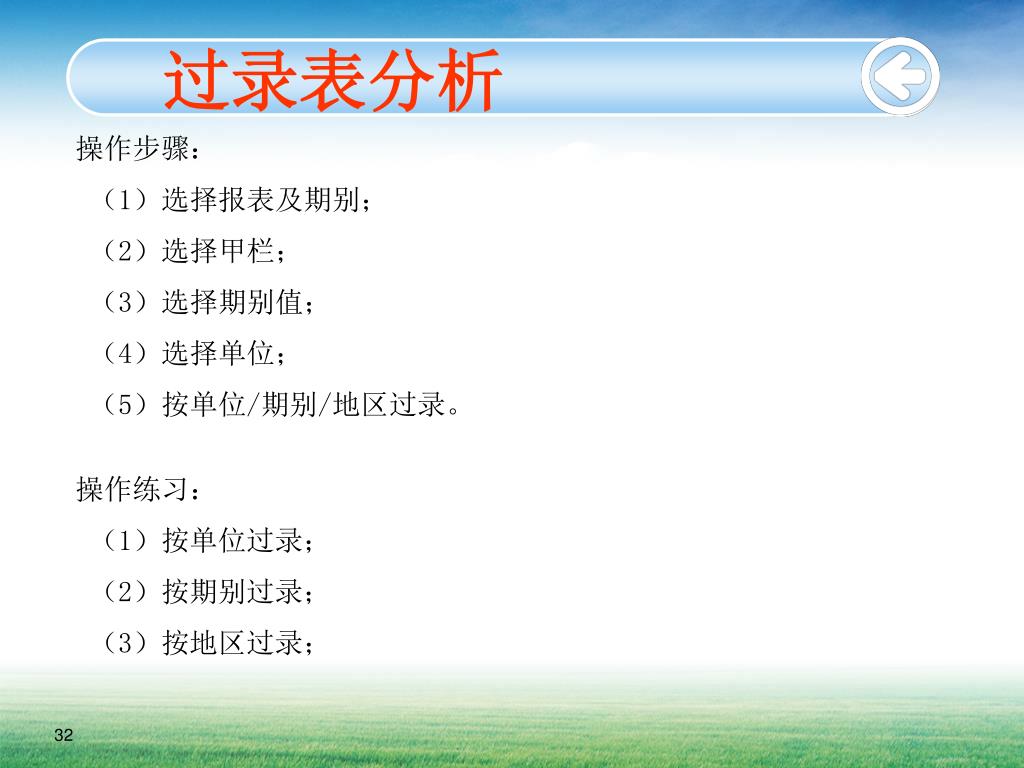 过录表分析

操作步骤：
（1）选择报表及期别；
（2）选择甲栏；
（3）选择期别值；
（4）选择单位；
（5）按单位/期别/地区过录。

操作练习：
（1）按单位过录；
（2）按期别过录；
（3）按地区过录；

32